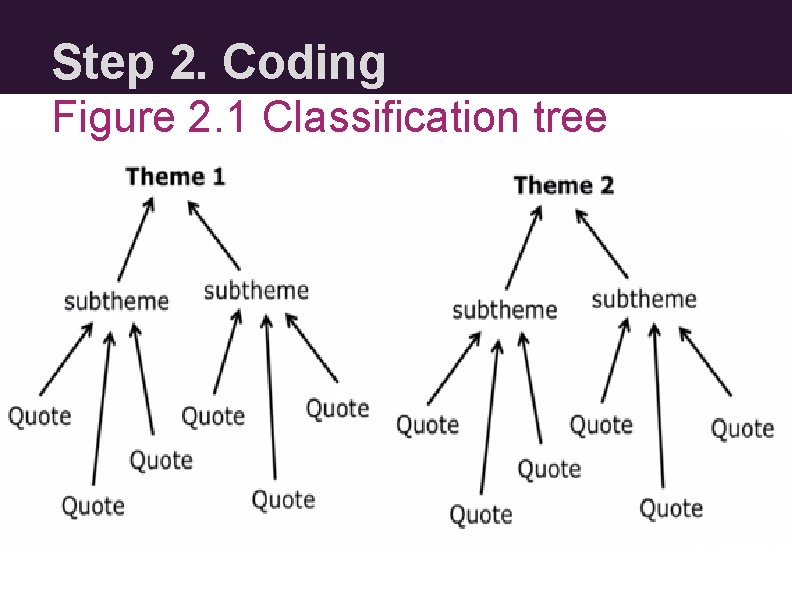 Step 2. Coding
Figure 2.1 Classification tree

Theme 1

subtheme
subtheme

Quote
Quote
Quote
Quote
Quote
Quote

Theme 2

subtheme
subtheme

Quote
Quote
Quote
Quote
Quote
Quote